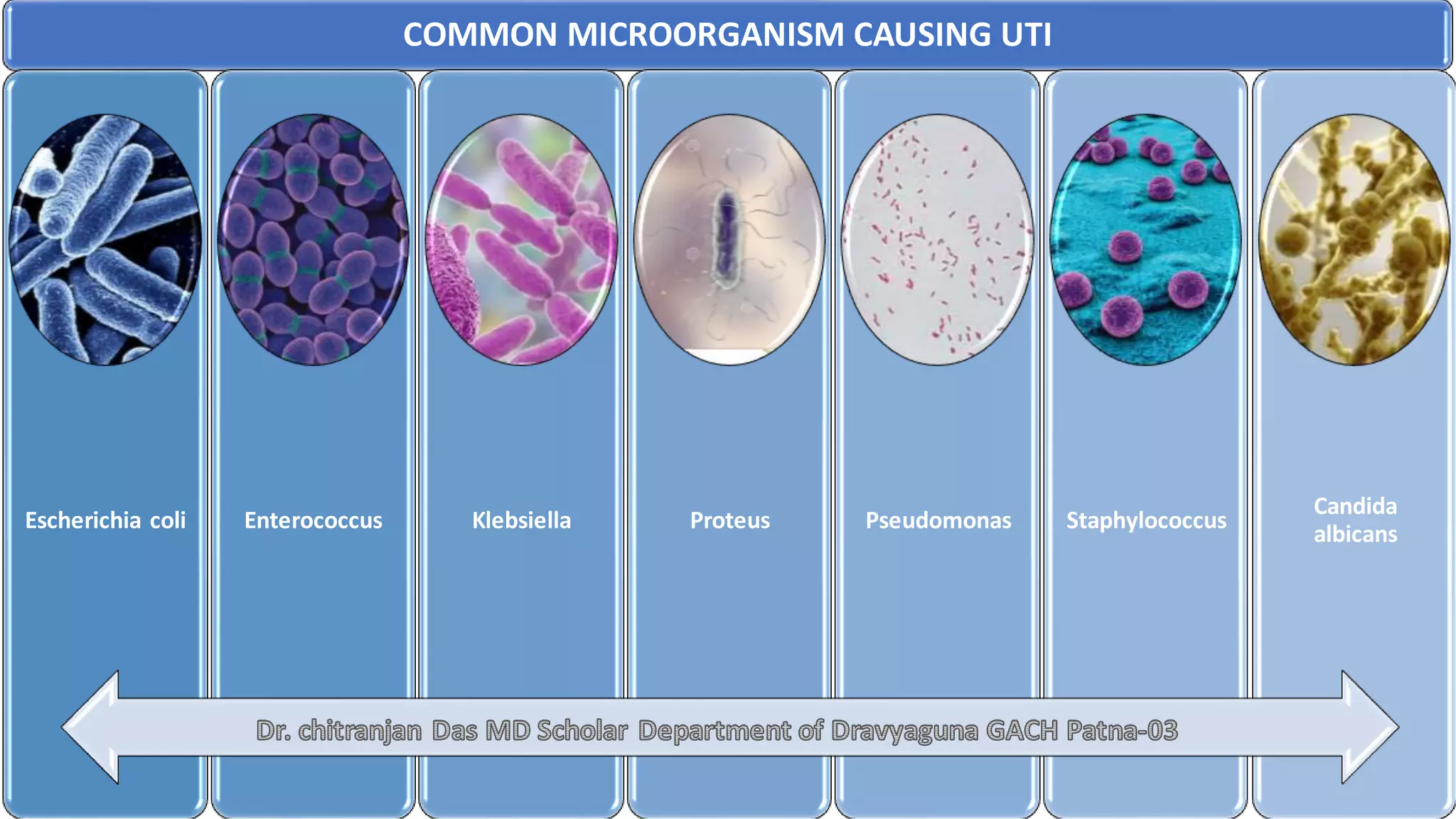 COMMON MICROORGANISM CAUSING UTI

Escherichia coli

Enterococcus

Klebsiella

Proteus

Pseudomonas

Staphylococcus

Candida albicans

Dr. chitranjan Das MD Scholar Department of Dravyaguna GACH Patna-03